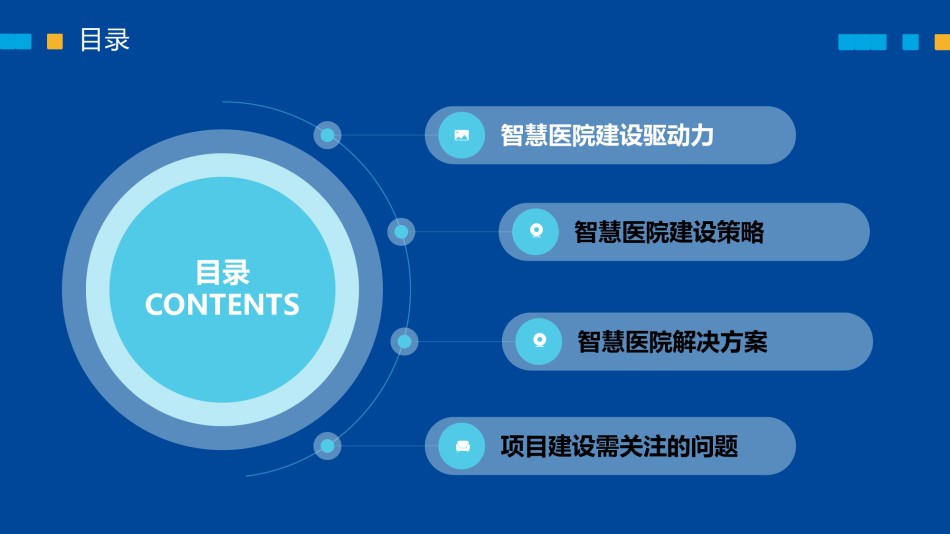 目录

目录
CONTENTS

智慧医院建设驱动力

智慧医院建设策略

智慧医院解决方案

项目建设需关注的问题